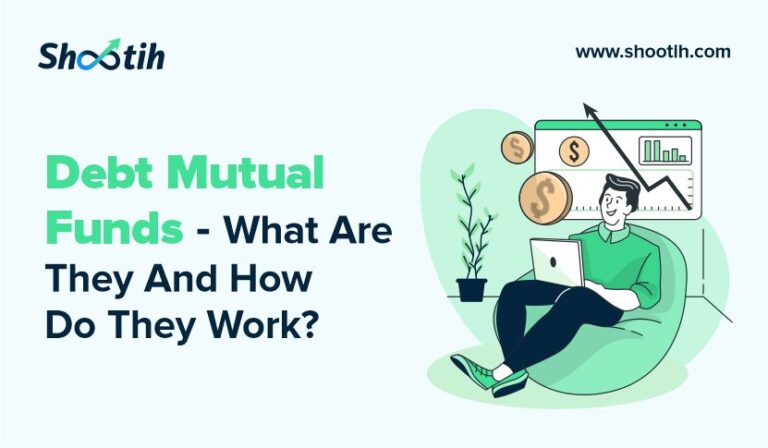 Shootih

www.shootih.com

Debt Mutual Funds - What Are They And How Do They Work?

$

$

$